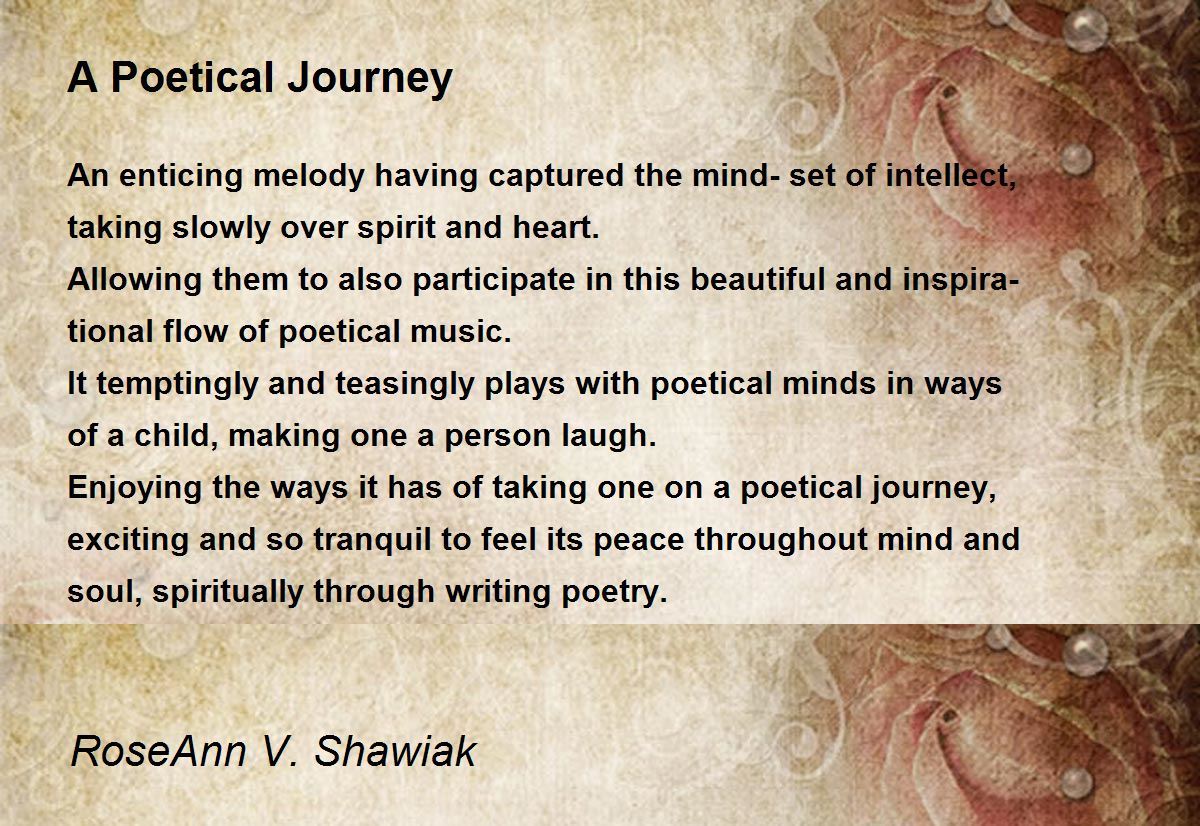 A Poetical Journey

An enticing melody having captured the mind- set of intellect, taking slowly over spirit and heart.
Allowing them to also participate in this beautiful and inspirational flow of poetical music.
It temptingly and teasingly plays with poetical minds in ways of a child, making one a person laugh.
Enjoying the ways it has of taking one on a poetical journey, exciting and so tranquil to feel its peace throughout mind and soul, spiritually through writing poetry.

RoseAnn V. Shawiak